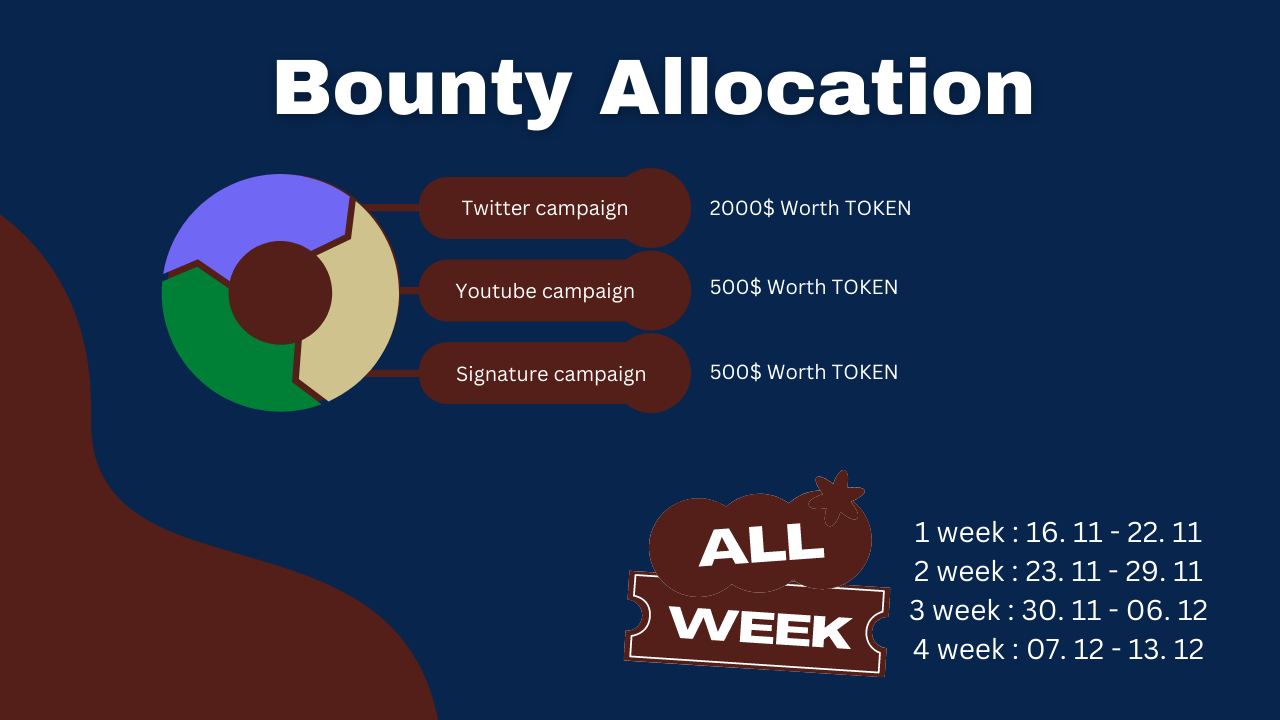 Bounty Allocation

Twitter campaign
2000$ Worth TOKEN

Youtube campaign
500$ Worth TOKEN

Signature campaign
500$ Worth TOKEN

ALL
WEEK

1 week : 16. 11 - 22. 11
2 week : 23. 11 - 29. 11
3 week : 30. 11 - 06. 12
4 week : 07. 12 - 13. 12